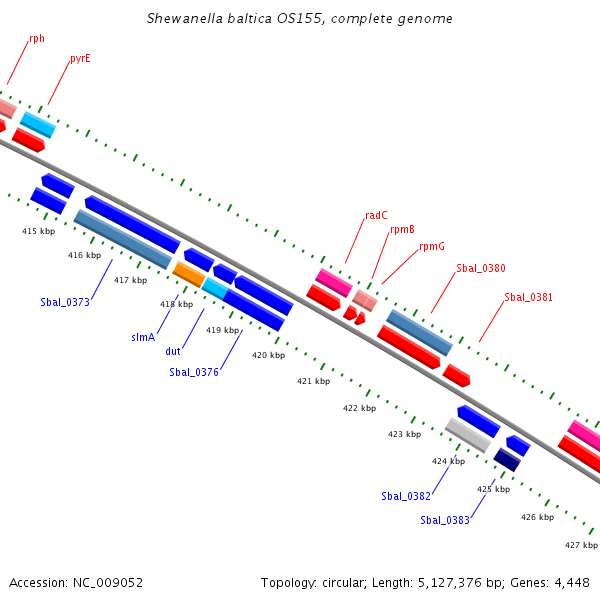 Shewanella baltica OS155, complete genome

rph
pyrE
radC
rpmB
rpmG
Sbal_0380
Sbal_0381

415 kbp
416 kbp
417 kbp
418 kbp
419 kbp
420 kbp
421 kbp
422 kbp
423 kbp
424 kbp
425 kbp
426 kbp
427 kbp

Sbal_0373
slmA
dut
Sbal_0376
Sbal_0382
Sbal_0383

Accession: NC_009052

Topology: circular; Length: 5,127,376 bp; Genes: 4,448